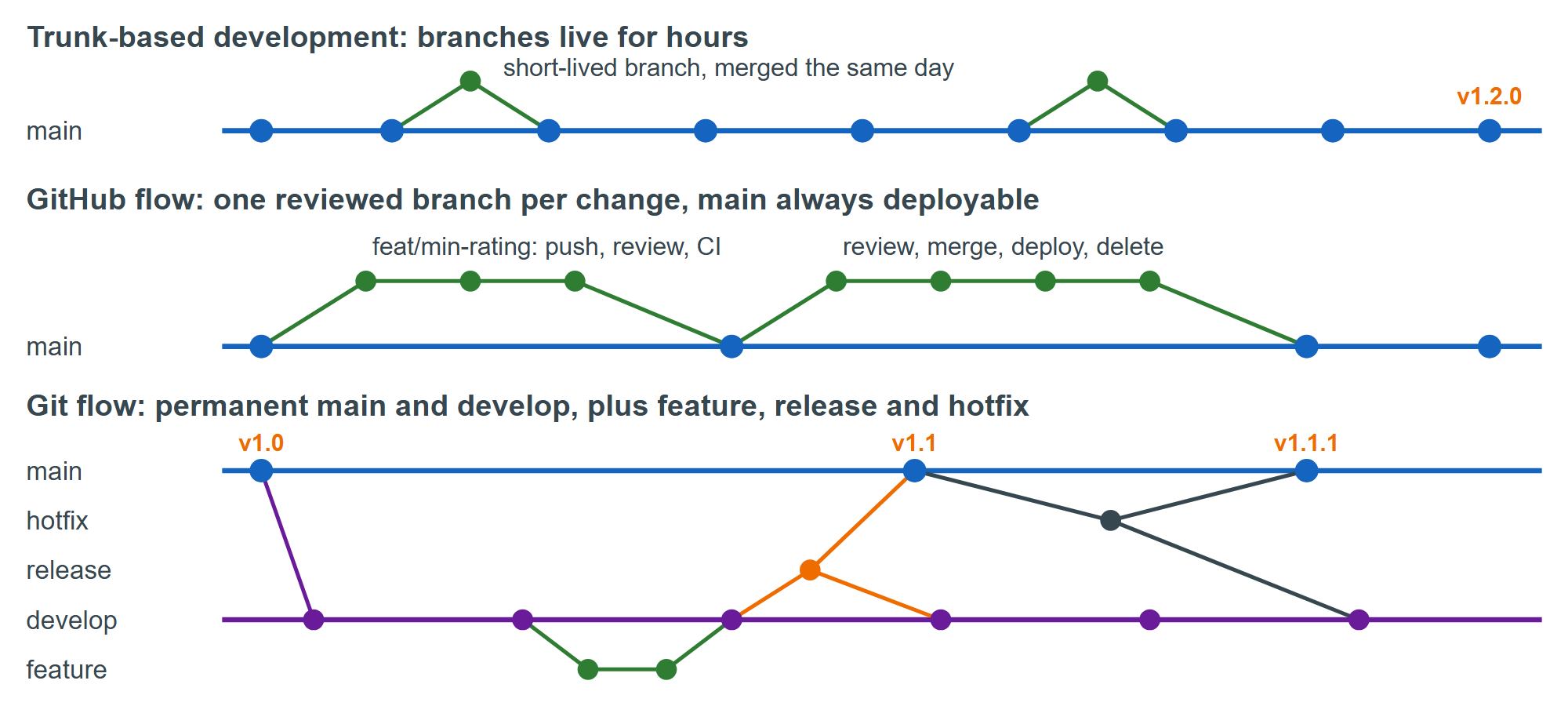 Trunk-based development: branches live for hours

short-lived branch, merged the same day

v1.2.0

main

GitHub flow: one reviewed branch per change, main always deployable

feat/min-rating: push, review, CI

review, merge, deploy, delete

main

Git flow: permanent main and develop, plus feature, release and hotfix

v1.0

v1.1

v1.1.1

main

hotfix

release

develop

feature